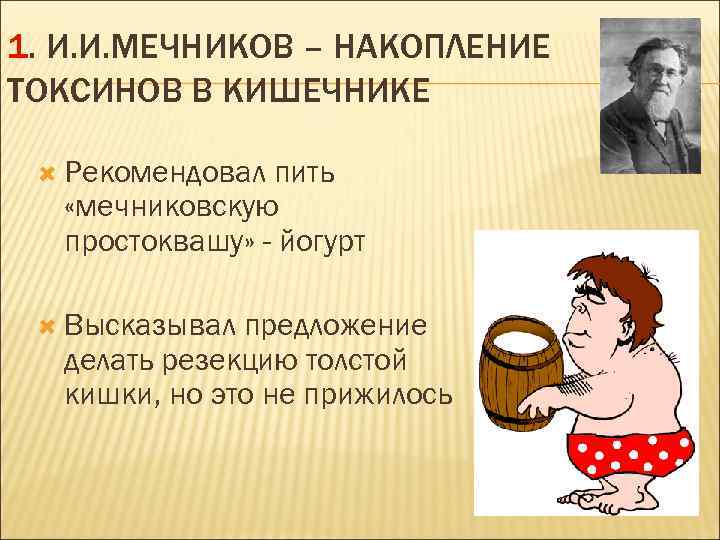 1. И.И.МЕЧНИКОВ – НАКОПЛЕНИЕ ТОКСИНОВ В КИШЕЧНИКЕ

Рекомендовал пить «мечниковскую простоквашу» - йогурт

Высказывал предложение делать резекцию толстой кишки, но это не прижилось